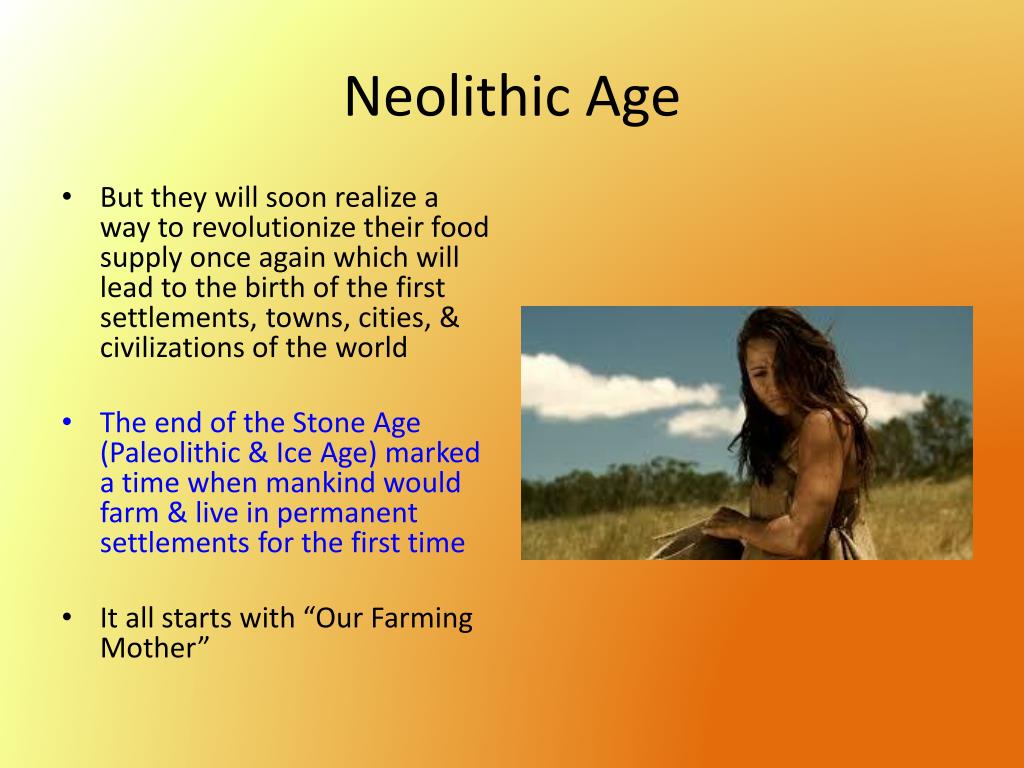 Neolithic Age

• But they will soon realize a way to revolutionize their food supply once again which will lead to the birth of the first settlements, towns, cities, & civilizations of the world

• The end of the Stone Age (Paleolithic & Ice Age) marked a time when mankind would farm & live in permanent settlements for the first time

• It all starts with “Our Farming Mother”